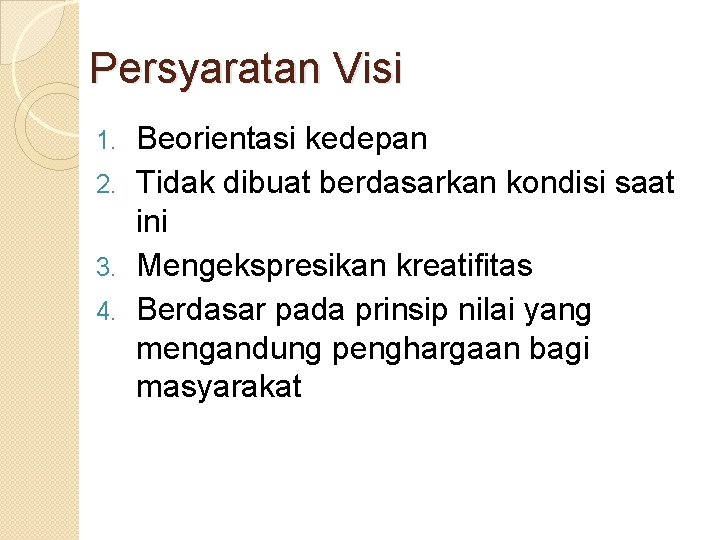 Persyaratan Visi

1. Beorientasi kedepan
2. Tidak dibuat berdasarkan kondisi saat ini
3. Mengekspresikan kreatifitas
4. Berdasar pada prinsip nilai yang mengandung penghargaan bagi masyarakat